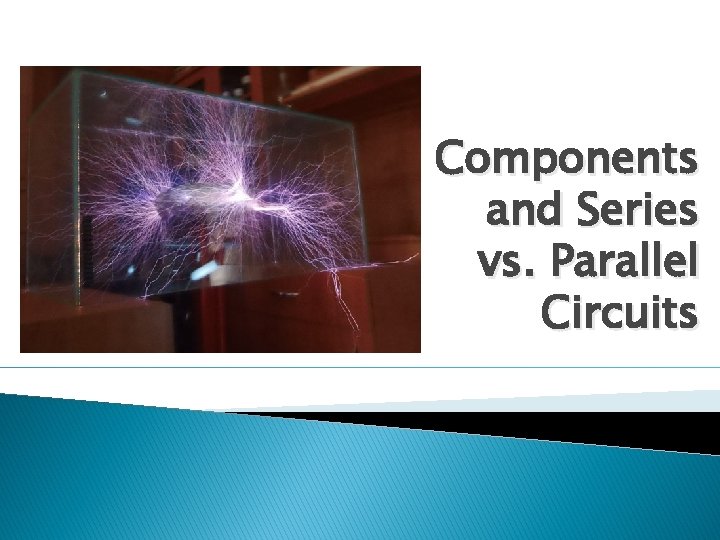 Components and Series vs. Parallel Circuits